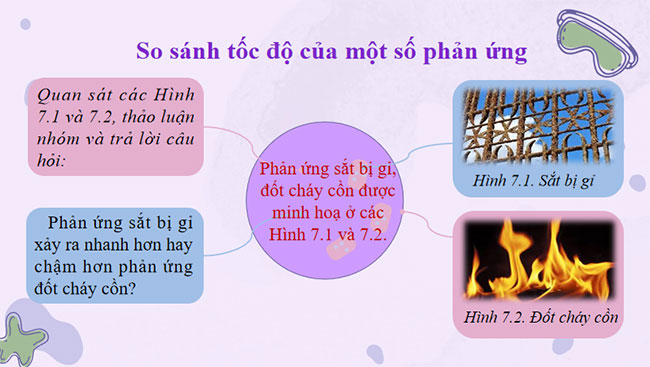 So sánh tốc độ của một số phản ứng

Quan sát các Hình 7.1 và 7.2, thảo luận nhóm và trả lời câu hỏi:

Phản ứng sắt bị gỉ xảy ra nhanh hơn hay chậm hơn phản ứng đốt cháy cồn?

Phản ứng sắt bị gỉ, đốt cháy cồn được minh hoạ ở các Hình 7.1 và 7.2.

Hình 7.1. Sắt bị gỉ

Hình 7.2. Đốt cháy cồn